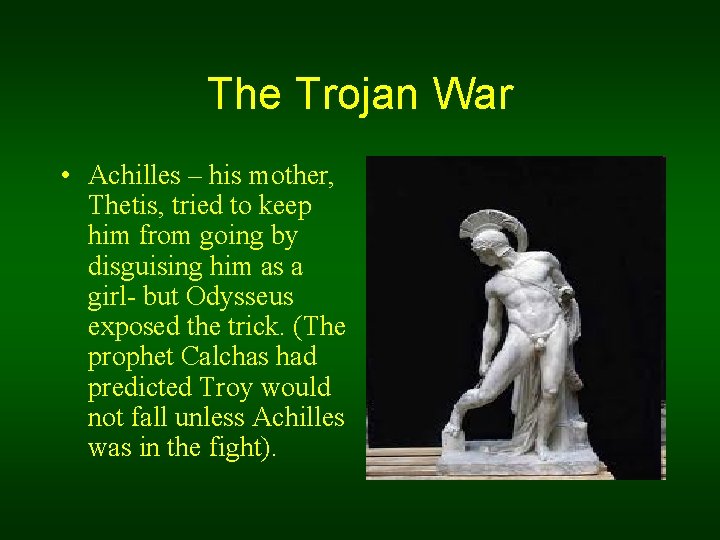 The Trojan War

• Achilles – his mother, Thetis, tried to keep him from going by disguising him as a girl- but Odysseus exposed the trick. (The prophet Calchas had predicted Troy would not fall unless Achilles was in the fight).